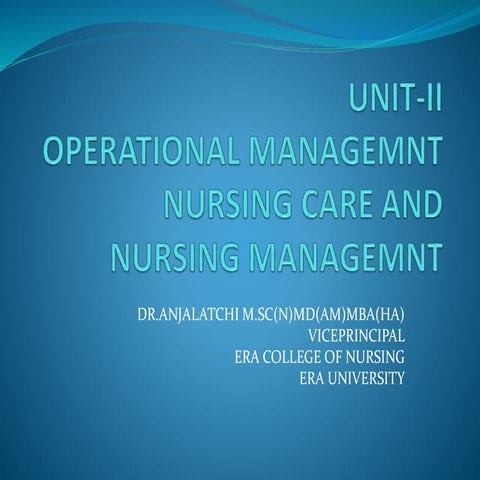 UNIT-II
OPERATIONAL MANAGEMNT
NURSING CARE AND
NURSING MANAGEMNT

DR.ANJALATCHI M.SC(N)MD(AM)MBA(HA)
VICEPRINCIPAL
ERA COLLEGE OF NURSING
ERA UNIVERSITY